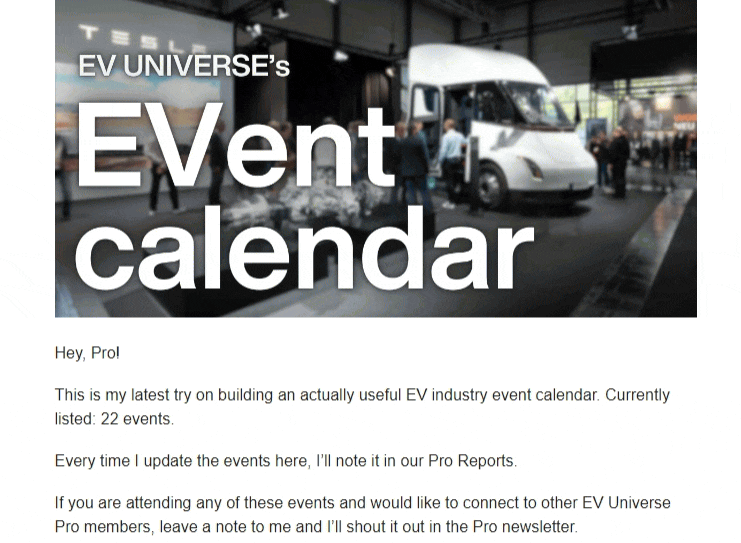 TESLA

EV UNIVERSE's

EVent calendar

Hey, Pro!

This is my latest try on building an actually useful EV industry event calendar. Currently listed: 22 events.

Every time I update the events here, I'll note it in our Pro Reports.

If you are attending any of these events and would like to connect to other EV Universe Pro members, leave a note to me and I'll shout it out in the Pro newsletter.